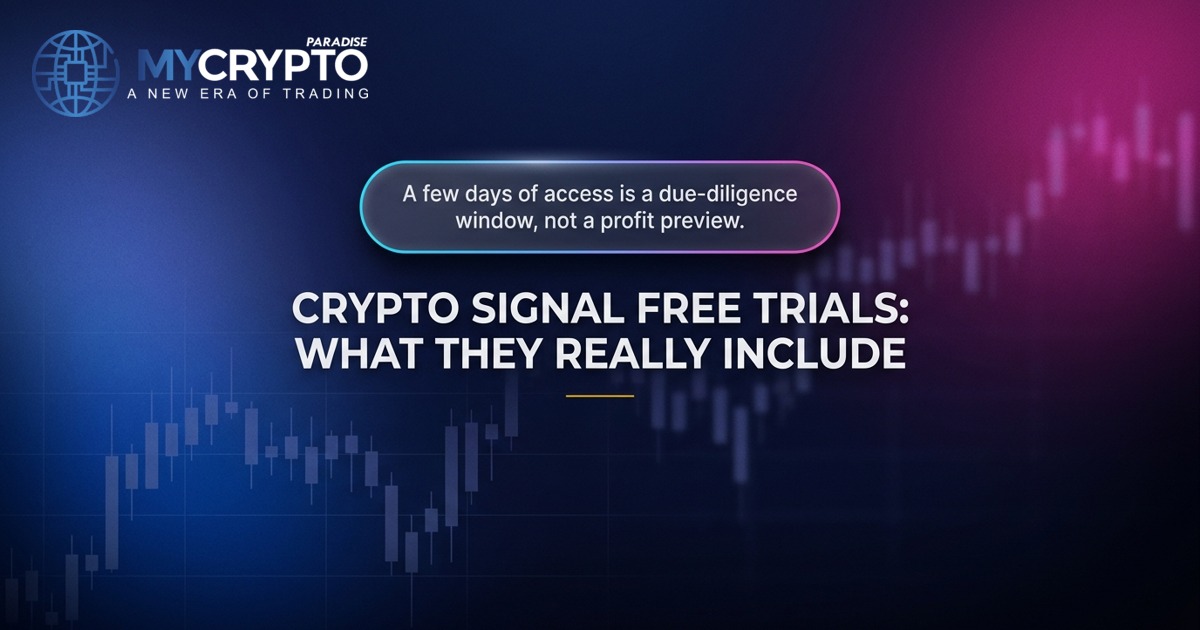 MYCRYPTO PARADISE
A NEW ERA OF TRADING

A few days of access is a due-diligence window, not a profit preview.

CRYPTO SIGNAL FREE TRIALS: WHAT THEY REALLY INCLUDE